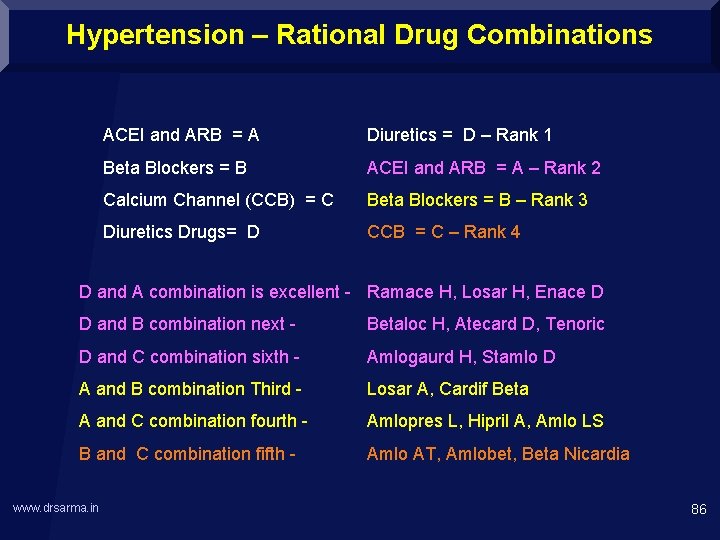 Hypertension – Rational Drug Combinations

ACEI and ARB = A
Beta Blockers = B
Calcium Channel (CCB) = C
Diuretics Drugs= D

Diuretics = D – Rank 1
ACEI and ARB = A – Rank 2
Beta Blockers = B – Rank 3
CCB = C – Rank 4

D and A combination is excellent - Ramace H, Losar H, Enace D
D and B combination next - Betaloc H, Atecard D, Tenoric
D and C combination sixth - Amlogaurd H, Stamlo D
A and B combination Third - Losar A, Cardif Beta
A and C combination fourth - Amlopres L, Hipril A, Amlo LS
B and C combination fifth - Amlo AT, Amlobet, Beta Nicardia

www.drsarma.in

86